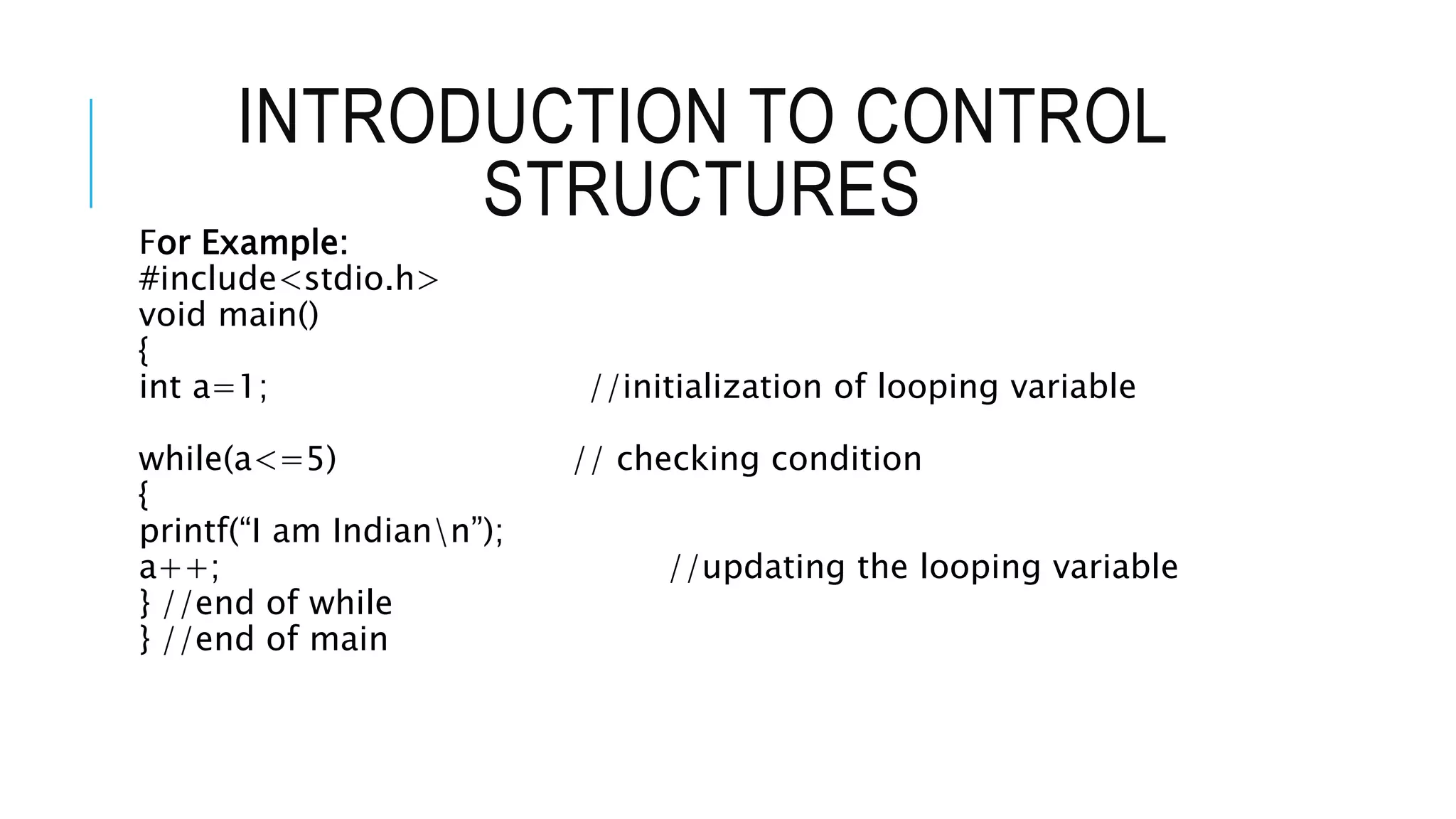 INTRODUCTION TO CONTROL STRUCTURES

For Example:
#include<stdio.h>
void main()
{
int a=1; //initialization of looping variable

while(a<=5) // checking condition
{
printf(“I am Indian\n”);
a++; //updating the looping variable
} //end of while
} //end of main